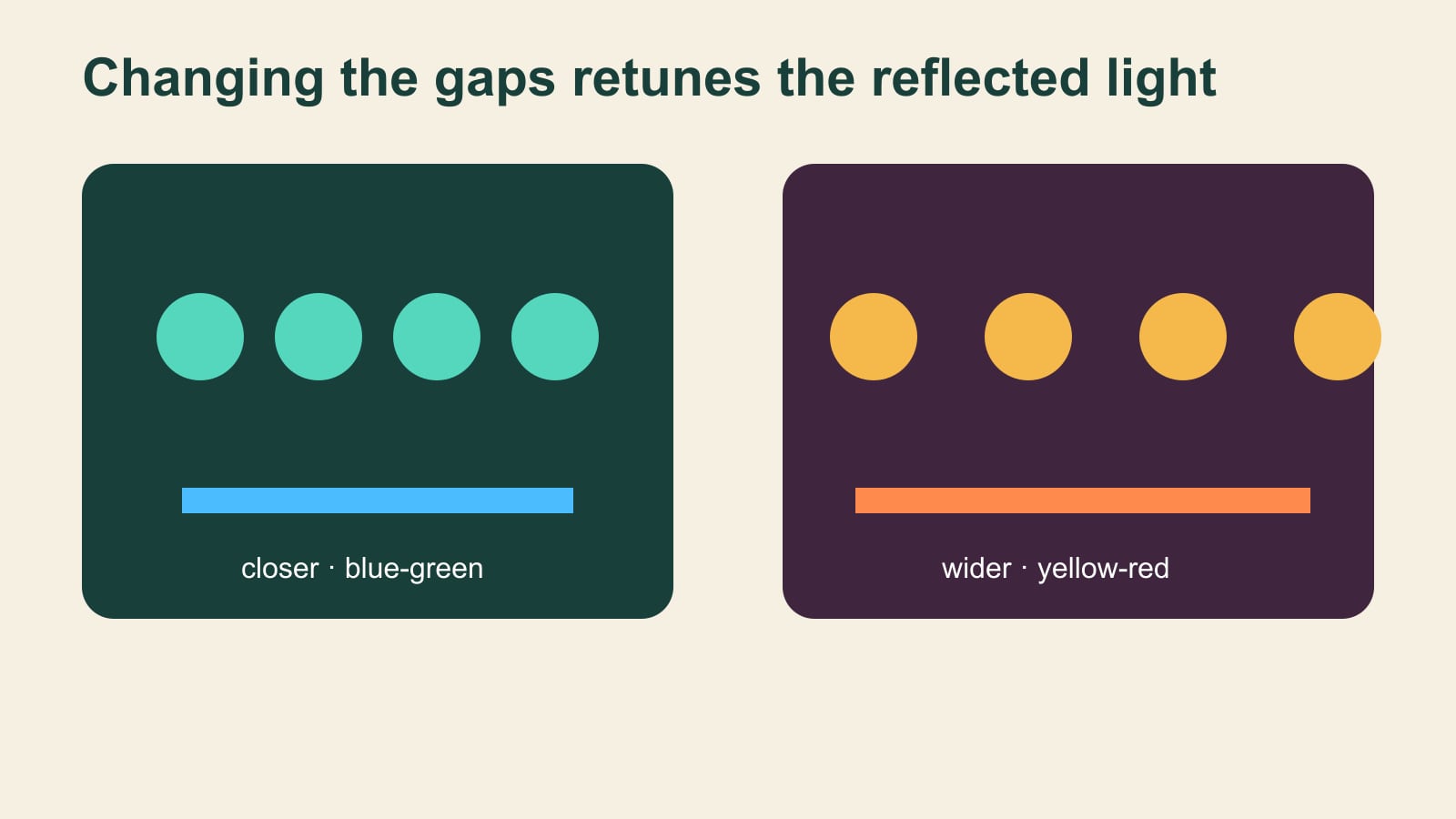 Changing the gaps retunes the reflected light

closer · blue-green

wider · yellow-red